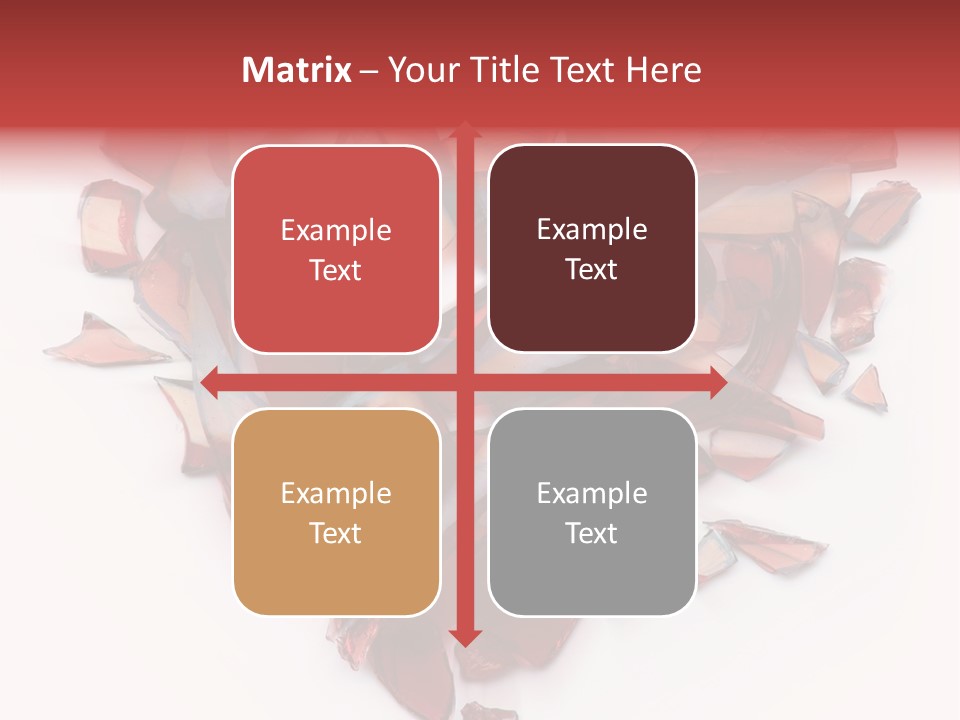 Matrix – Your Title Text Here

Example Text

Example Text

Example Text

Example Text